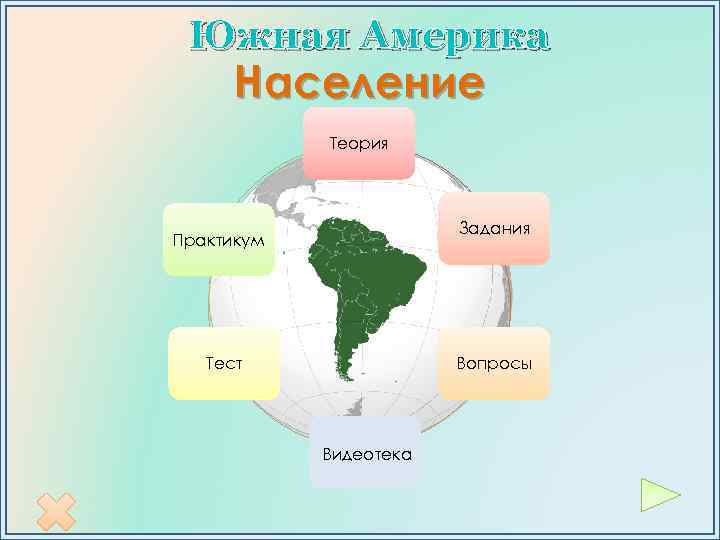 Южная Америка
Население

Теория

Практикум

Задания

Тест

Вопросы

Видеотека